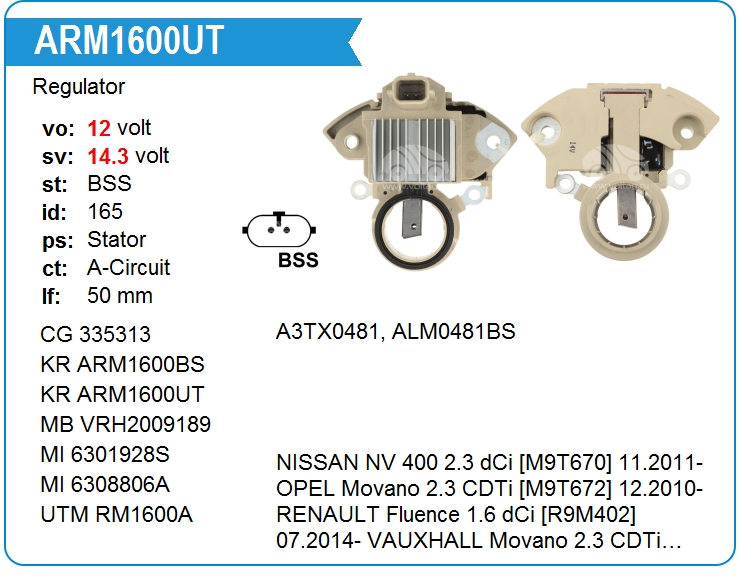 ARM1600UT

Regulator

vo: 12 volt
sv: 14.3 volt
st: BSS
id: 165
ps: Stator
ct: A-Circuit
lf: 50 mm

BSS

14V

CG 335313
KR ARM1600BS
KR ARM1600UT
MB VRH2009189
MI 6301928S
MI 6308806A
UTM RM1600A

A3TX0481, ALM0481BS

NISSAN NV 400 2.3 dCi [M9T670] 11.2011- OPEL Movano 2.3 CDTi [M9T672] 12.2010- RENAULT Fluence 1.6 dCi [R9M402] 07.2014- VAUXHALL Movano 2.3 CDTi…